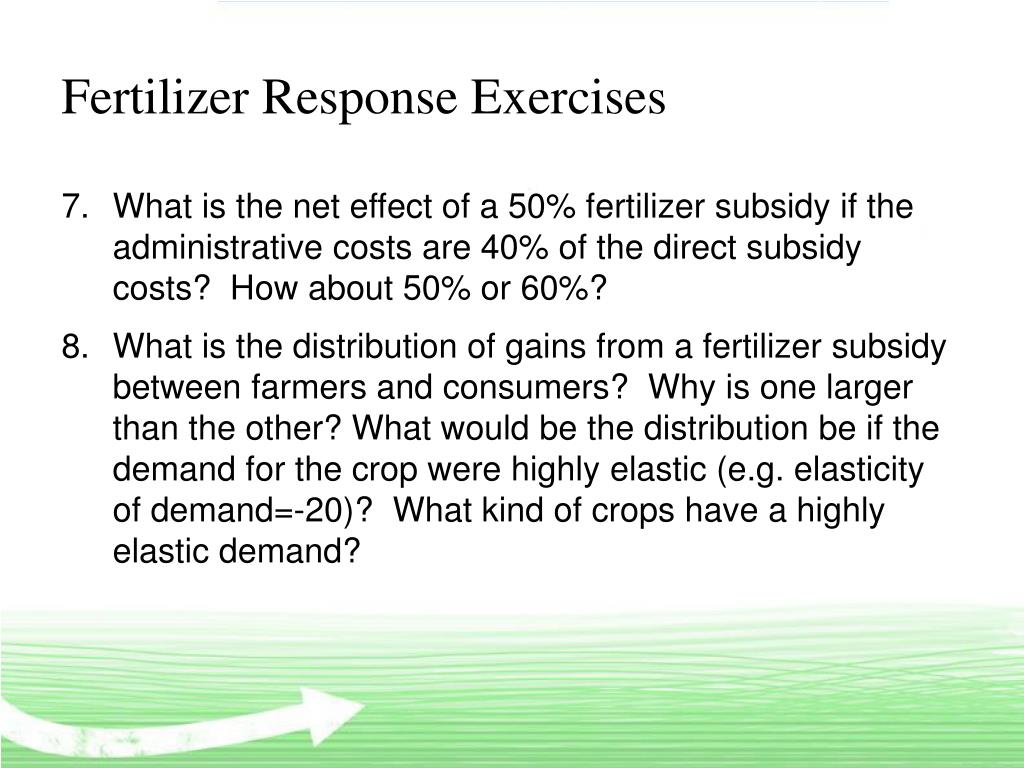 Fertilizer Response Exercises

7. What is the net effect of a 50% fertilizer subsidy if the administrative costs are 40% of the direct subsidy costs?  How about 50% or 60%?

8. What is the distribution of gains from a fertilizer subsidy between farmers and consumers?  Why is one larger than the other? What would be the distribution be if the demand for the crop were highly elastic (e.g. elasticity of demand=-20)?  What kind of crops have a highly elastic demand?